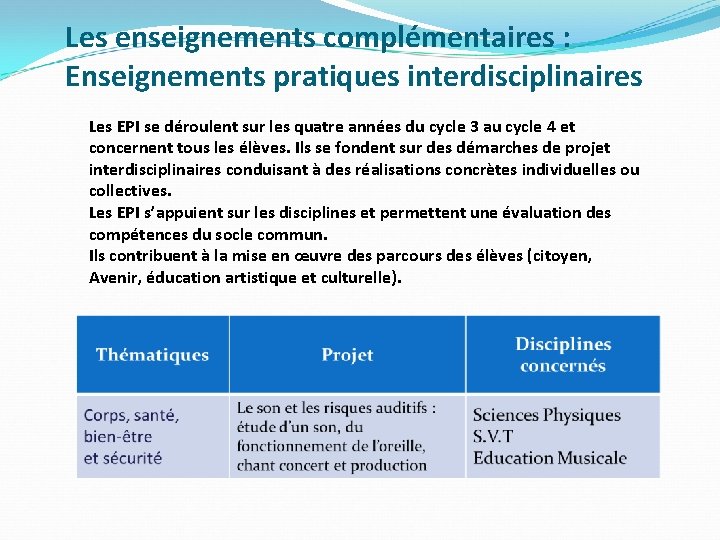 Les enseignements complémentaires :
Enseignements pratiques interdisciplinaires

Les EPI se déroulent sur les quatre années du cycle 3 au cycle 4 et concernent tous les élèves. Ils se fondent sur des démarches de projet interdisciplinaires conduisant à des réalisations concrètes individuelles ou collectives.
Les EPI s'appuient sur les disciplines et permettent une évaluation des compétences du socle commun.
Ils contribuent à la mise en œuvre des parcours des élèves (citoyen, Avenir, éducation artistique et culturelle).

| Thématiques | Projet | Disciplines concernés |
|---|---|---|
| Corps, santé, bien-être et sécurité | Le son et les risques auditifs : étude d'un son, du fonctionnement de l'oreille, chant concert et production | Sciences Physiques S.V.T Education Musicale |